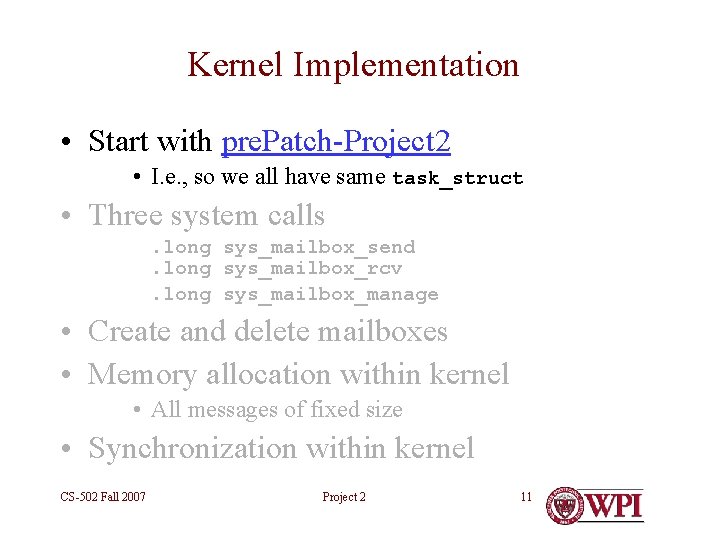 Kernel Implementation

• Start with prePatch-Project2
  • I.e., so we all have same task_struct

• Three system calls
  .long sys_mailbox_send
  .long sys_mailbox_rcv
  .long sys_mailbox_manage

• Create and delete mailboxes

• Memory allocation within kernel
  • All messages of fixed size

• Synchronization within kernel

CS-502 Fall 2007

Project 2

11

WPI